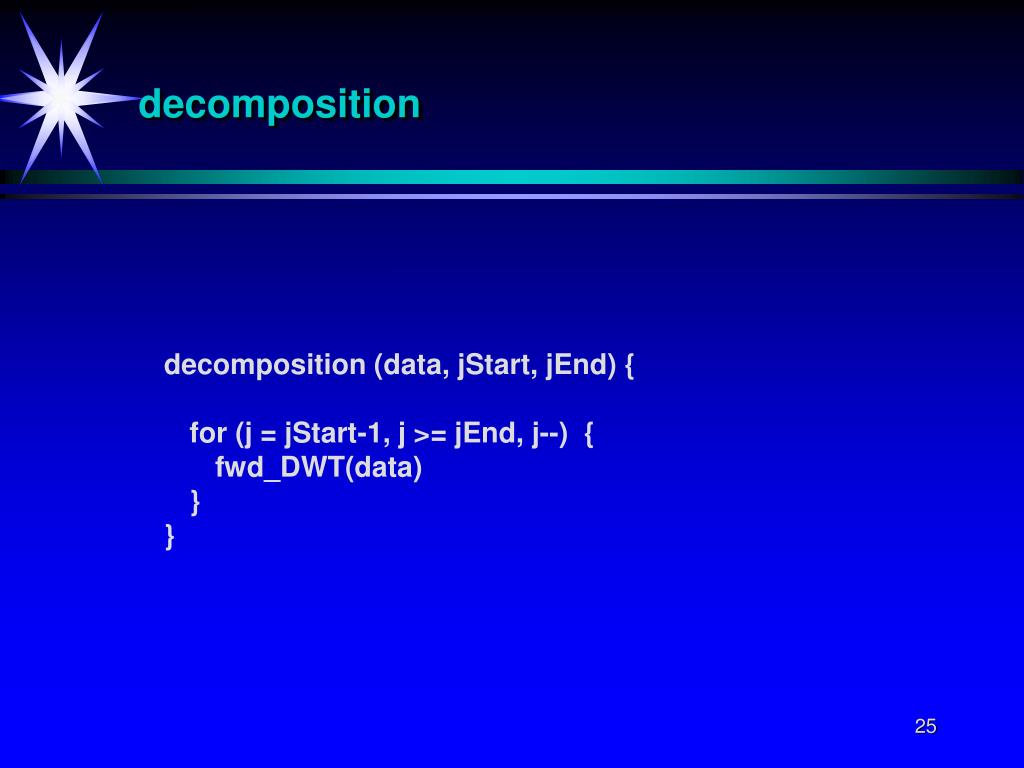 decomposition

decomposition (data, jStart, jEnd) {

for (j = jStart-1, j >= jEnd, j--) {
fwd_DWT(data)
}
}

25